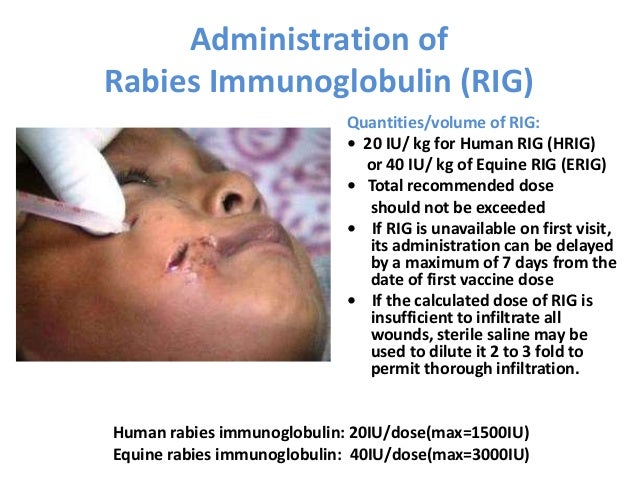 Administration of
Rabies Immunoglobulin (RIG)

Quantities/volume of RIG:
• 20 IU/ kg for Human RIG (HRIG) or 40 IU/ kg of Equine RIG (ERIG)
• Total recommended dose should not be exceeded
• If RIG is unavailable on first visit, its administration can be delayed by a maximum of 7 days from the date of first vaccine dose
• If the calculated dose of RIG is insufficient to infiltrate all wounds, sterile saline may be used to dilute it 2 to 3 fold to permit thorough infiltration.

Human rabies immunoglobulin: 20IU/dose(max=1500IU)
Equine rabies immunoglobulin: 40IU/dose(max=3000IU)